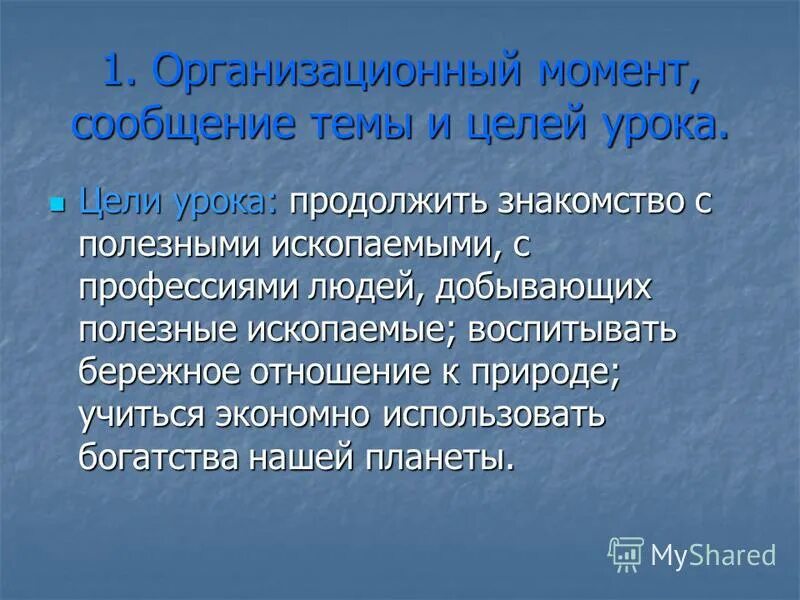 1. Организационный момент, сообщение темы и целей урока.

Цели урока: продолжить знакомство с полезными ископаемыми, с профессиями людей, добывающих полезные ископаемые; воспитывать бережное отношение к природе; учиться экономно использовать богатства нашей планеты.

MyShared